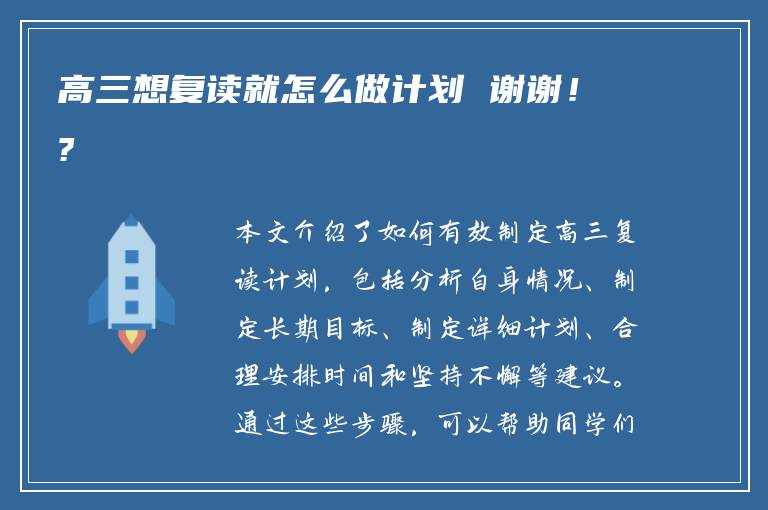 高三想复读就怎么做计划 谢谢！?

本文介绍了如何有效制定高三复读计划，包括分析自身情况、制定长期目标、制定详细计划、合理安排时间和坚持不懈等建议。通过这些步骤，可以帮助同学们